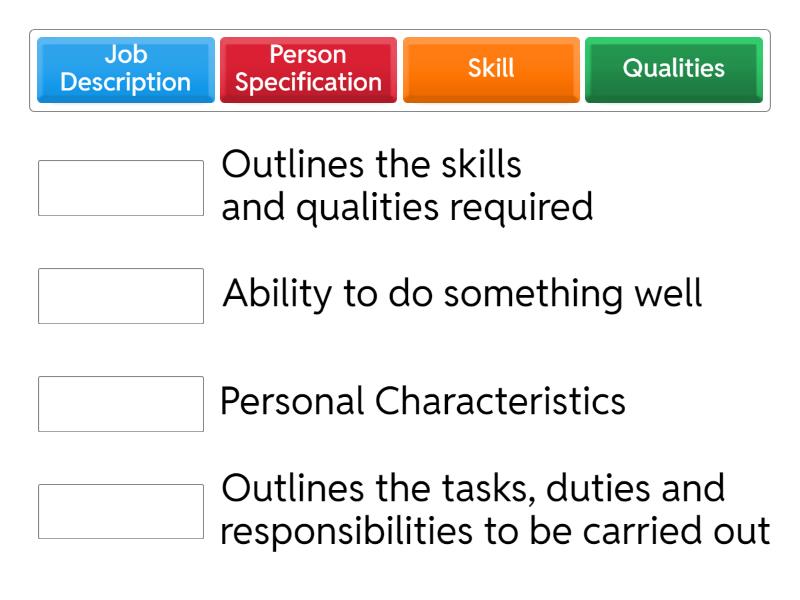 Job Description
Person Specification
Skill
Qualities

Outlines the skills and qualities required

Ability to do something well

Personal Characteristics

Outlines the tasks, duties and responsibilities to be carried out